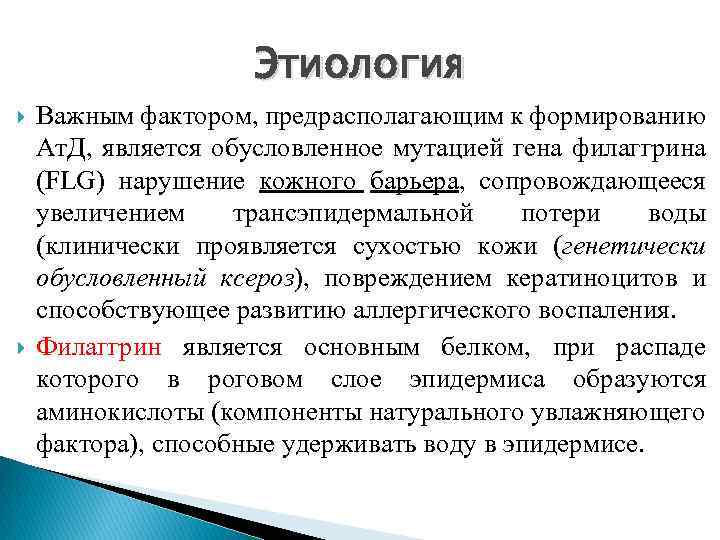 Этиология

Важным фактором, предрасполагающим к формированию АтД, является обусловленное мутацией гена филаггрина (FLG) нарушение кожного барьера, сопровождающееся увеличением трансэпидермальной потери воды (клинически проявляется сухостью кожи (генетически обусловленный ксероз), повреждением кератиноцитов и способствующее развитию аллергического воспаления.

Филаггрин является основным белком, при распаде которого в роговом слое эпидермиса образуются аминокислоты (компоненты натурального увлажняющего фактора), способные удерживать воду в эпидермисе.